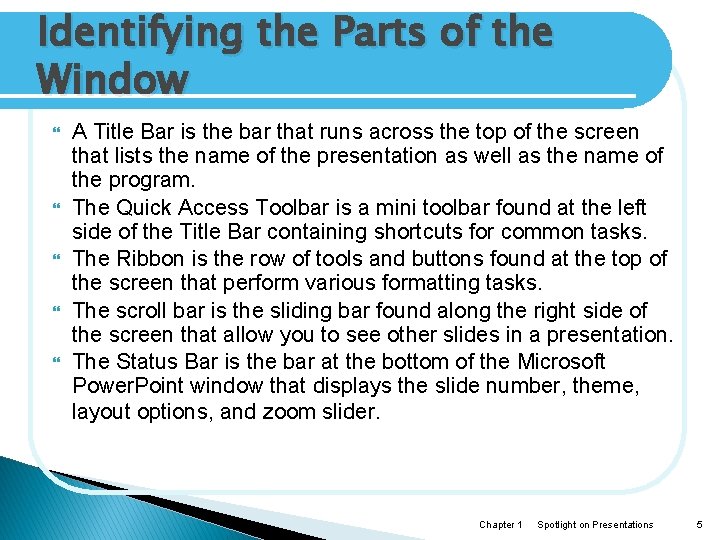 Identifying the Parts of the Window

A Title Bar is the bar that runs across the top of the screen that lists the name of the presentation as well as the name of the program.

The Quick Access Toolbar is a mini toolbar found at the left side of the Title Bar containing shortcuts for common tasks.

The Ribbon is the row of tools and buttons found at the top of the screen that perform various formatting tasks.

The scroll bar is the sliding bar found along the right side of the screen that allow you to see other slides in a presentation.

The Status Bar is the bar at the bottom of the Microsoft PowerPoint window that displays the slide number, theme, layout options, and zoom slider.

Chapter 1 Spotlight on Presentations 5